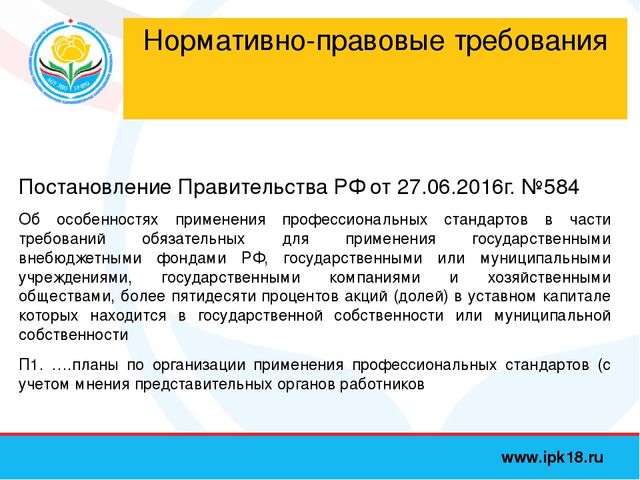 Нормативно-правовые требования

Постановление Правительства РФ от 27.06.2016г. №584

Об особенностях применения профессиональных стандартов в части требований обязательных для применения государственными внебюджетными фондами РФ, государственными или муниципальными учреждениями, государственными компаниями и хозяйственными обществами, более пятидесяти процентов акций (долей) в уставном капитале которых находится в государственной собственности или муниципальной собственности

П1. ….планы по организации применения профессиональных стандартов (с учетом мнения представительных органов работников

www.ipk18.ru